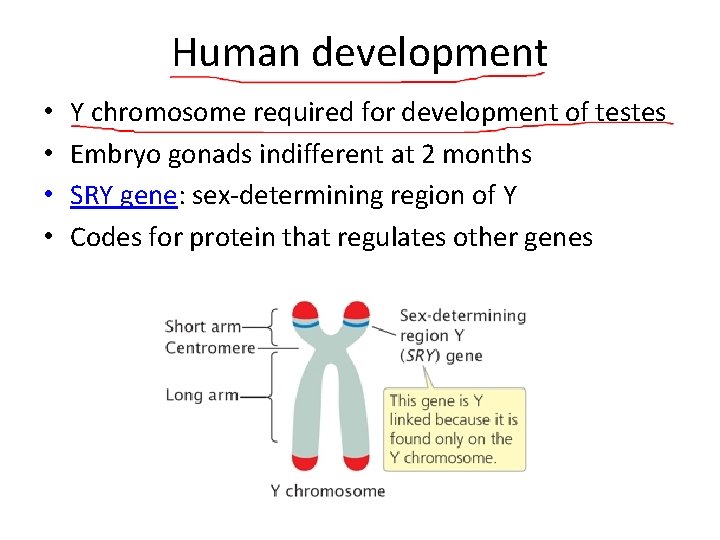 Human development

• Y chromosome required for development of testes
• Embryo gonads indifferent at 2 months
• SRY gene: sex-determining region of Y
• Codes for protein that regulates other genes

Short arm
Centromere
Long arm
Sex-determining region Y (SRY) gene
This gene is Y linked because it is found only on the Y chromosome.
Y chromosome